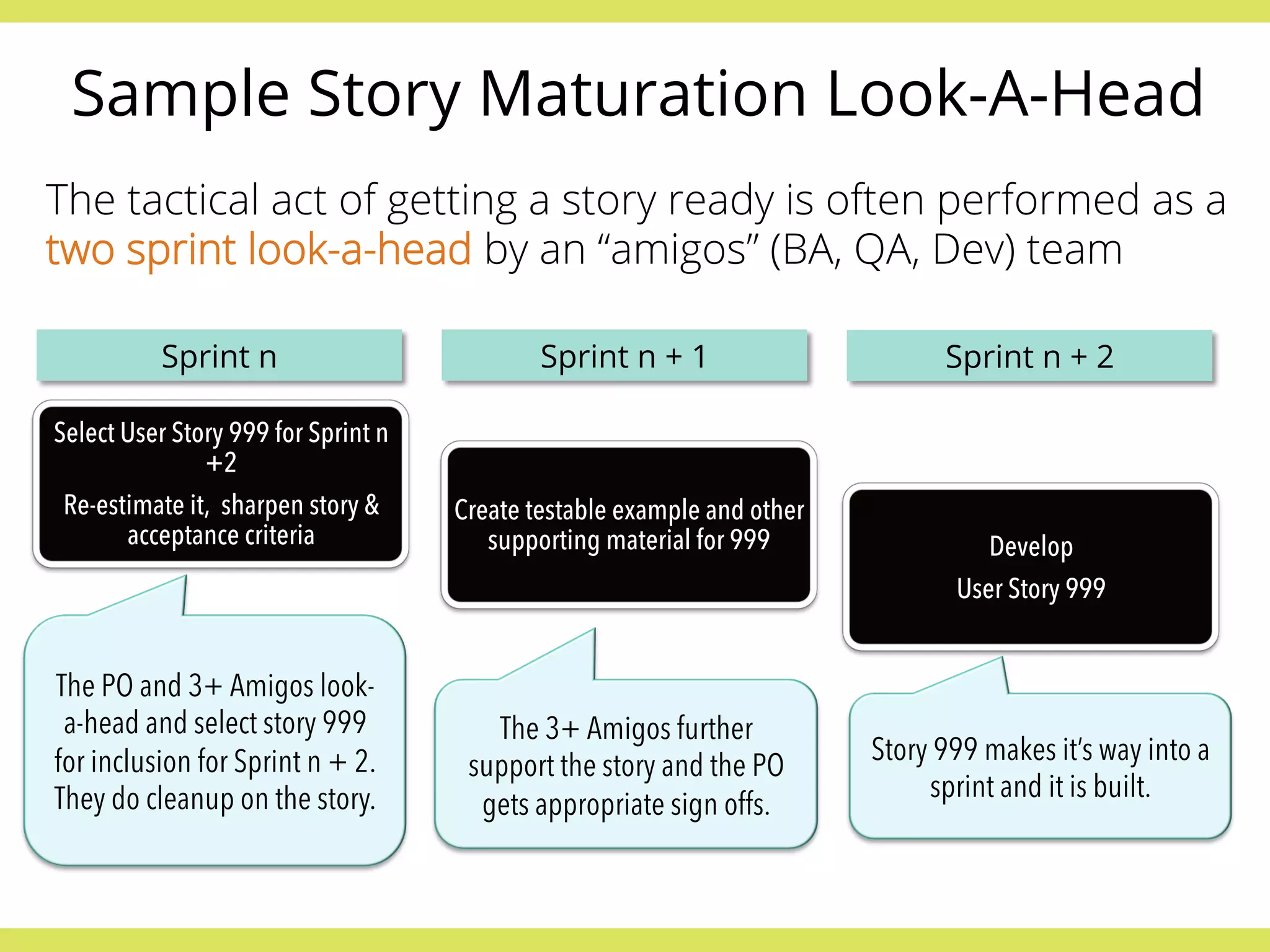 Sample Story Maturation Look-A-Head

The tactical act of getting a story ready is often performed as a two sprint look-a-head by an “amigos” (BA, QA, Dev) team

Sprint n

Select User Story 999 for Sprint n +2

Re-estimate it, sharpen story & acceptance criteria

The PO and 3+ Amigos look-a-head and select story 999 for inclusion for Sprint n + 2. They do cleanup on the story.

Sprint n + 1

Create testable example and other supporting material for 999

The 3+ Amigos further support the story and the PO gets appropriate sign offs.

Sprint n + 2

Develop

User Story 999

Story 999 makes it’s way into a sprint and it is built.